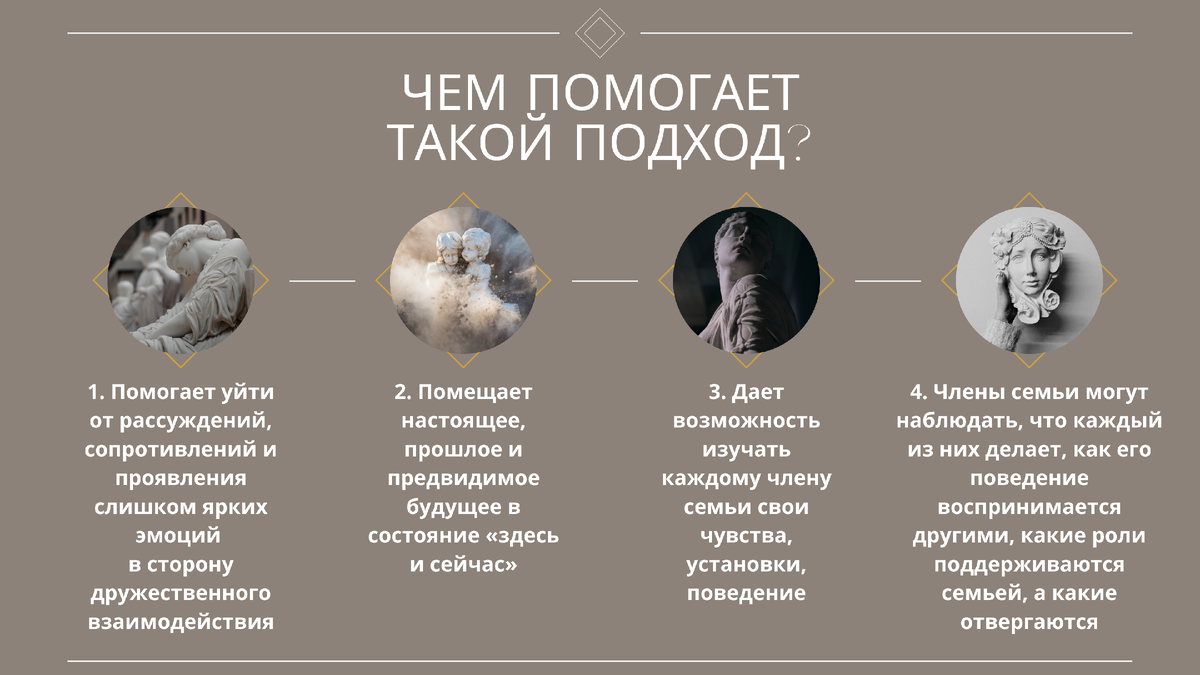 ЧЕМ ПОМОГАЕТ ТАКОЙ ПОДХОД?

1. Помогает уйти от рассуждений, сопротивлений и проявления слишком ярких эмоций в сторону дружественного взаимодействия

2. Помещает настоящее, прошлое и предвидимое будущее в состояние «здесь и сейчас»

3. Дает возможность изучать каждому члену семьи свои чувства, установки, поведение

4. Члены семьи могут наблюдать, что каждый из них делает, как его поведение воспринимается другими, какие роли поддерживаются семьей, а какие отвергаются